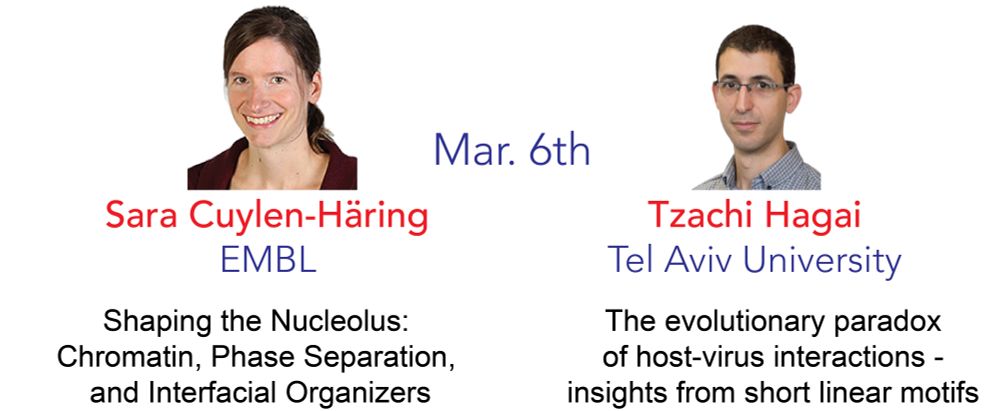 Mar. 6th

Sara Cuylen-Häring
EMBL

Shaping the Nucleolus: Chromatin, Phase Separation, and Interfacial Organizers

Tzachi Hagai
Tel Aviv University

The evolutionary paradox of host-virus interactions - insights from short linear motifs